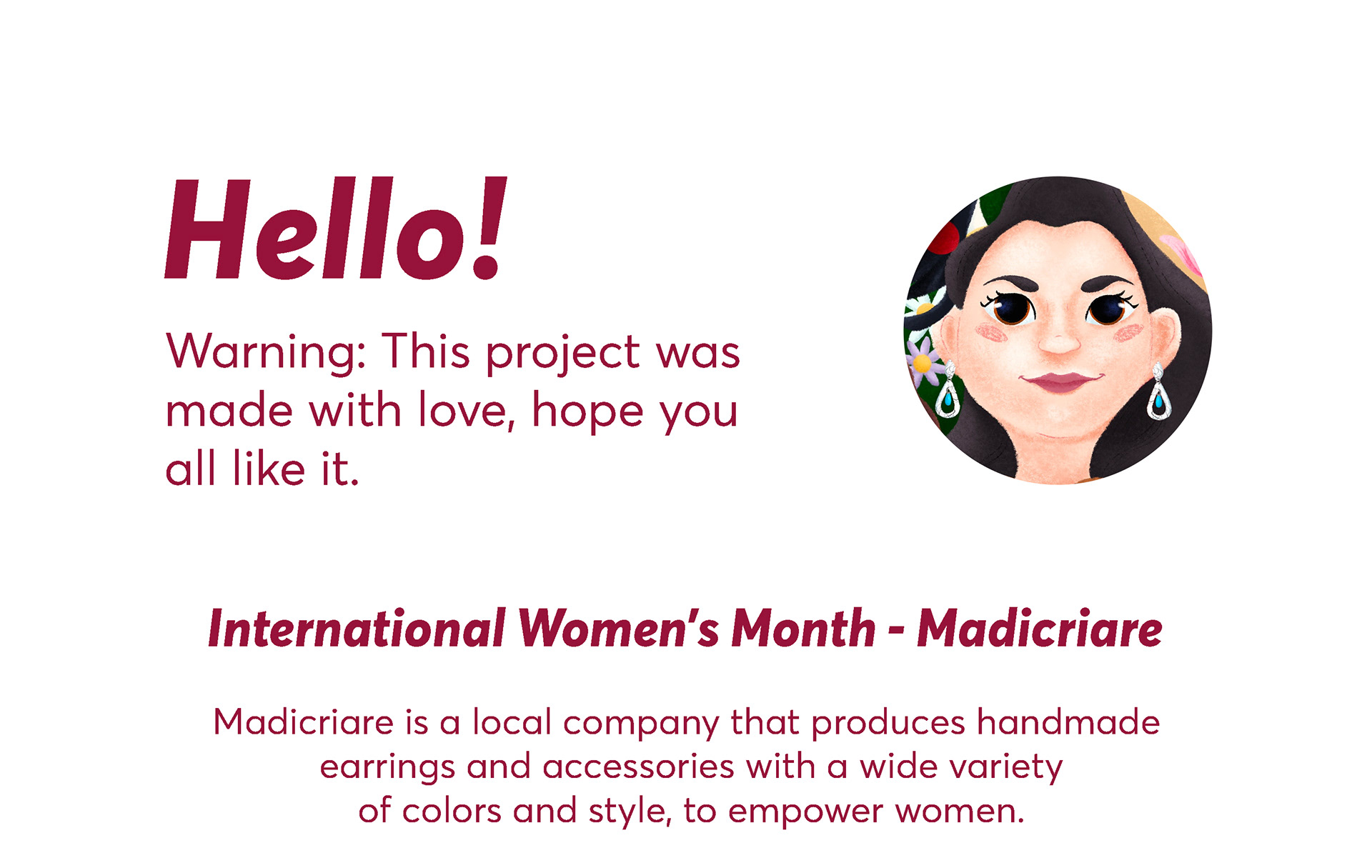 Hello!

Warning: This project was made with love, hope you all like it.

International Women's Month - Madicriare

Madicriare is a local company that produces handmade earrings and accessories with a wide variety of colors and style, to empower women.